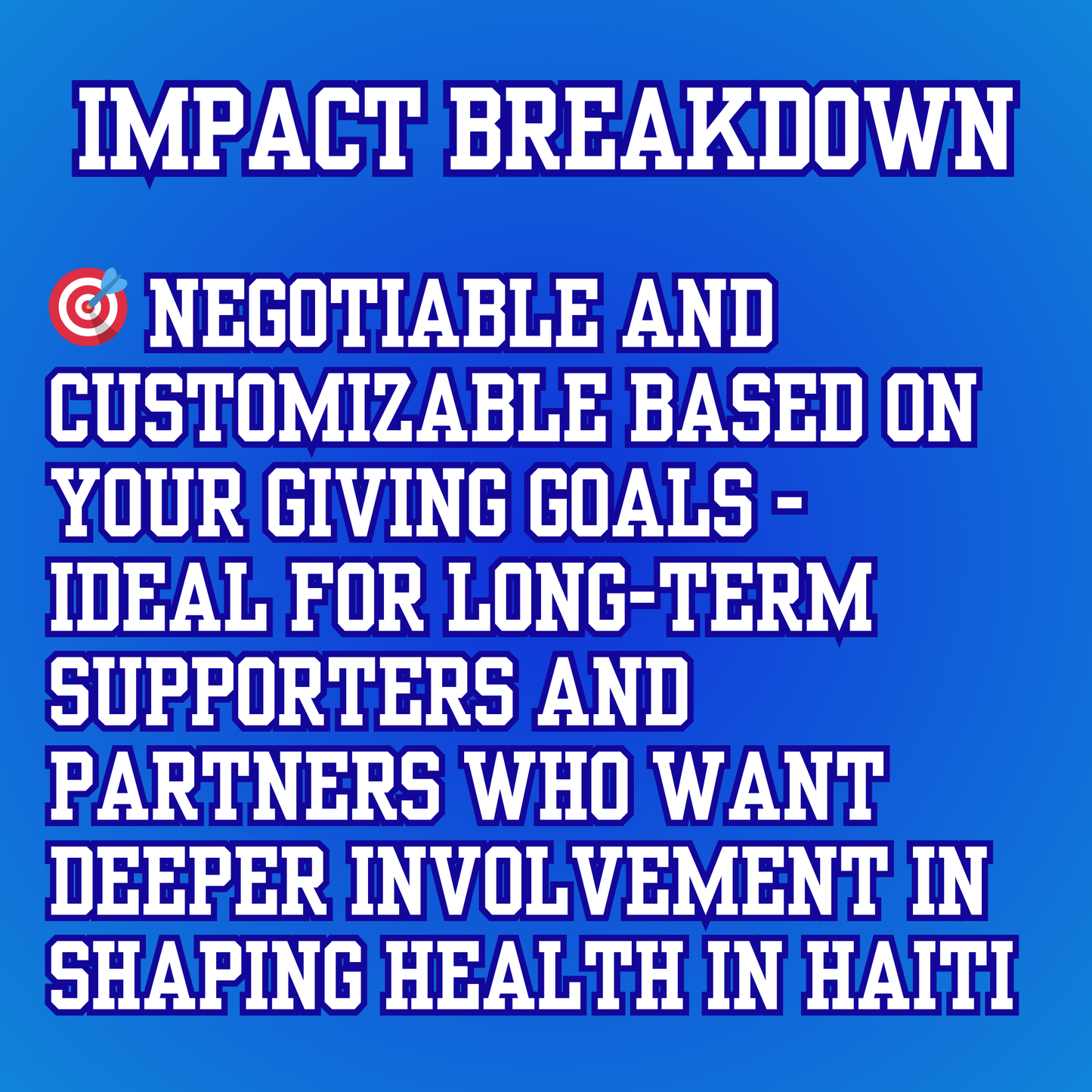 IMPACT BREAKDOWN

🎯 NEGOTIABLE AND CUSTOMIZABLE BASED ON YOUR GIVING GOALS - IDEAL FOR LONG-TERM SUPPORTERS AND PARTNERS WHO WANT DEEPER INVOLVEMENT IN SHAPING HEALTH IN HAITI